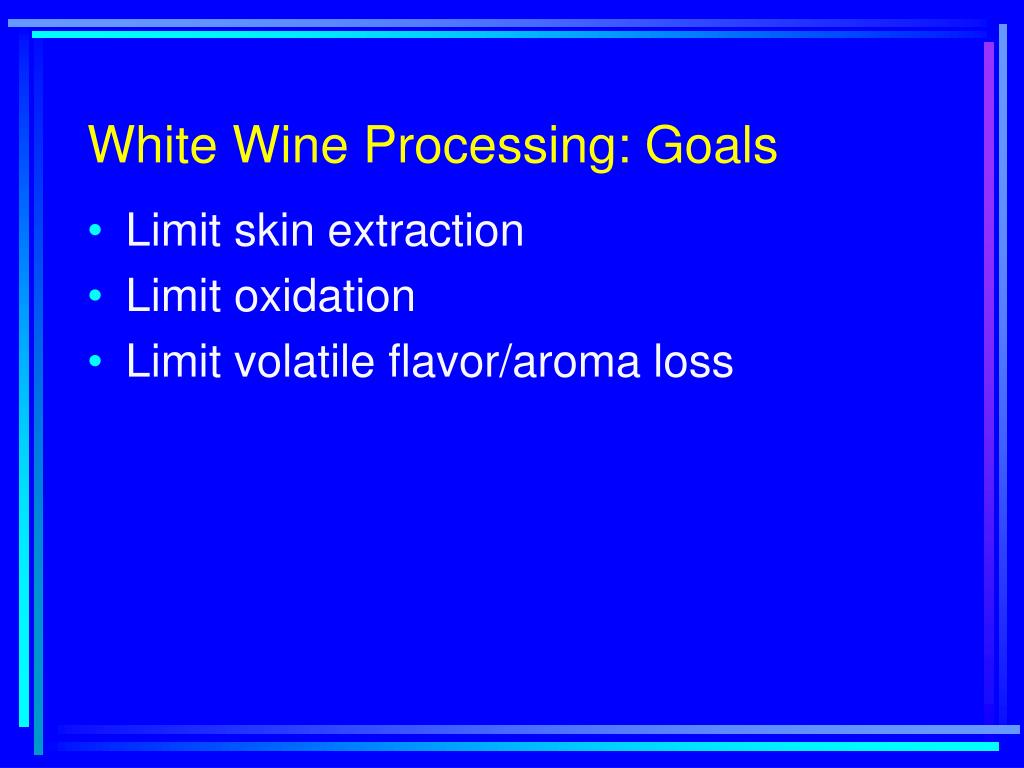 White Wine Processing: Goals

• Limit skin extraction
• Limit oxidation
• Limit volatile flavor/aroma loss